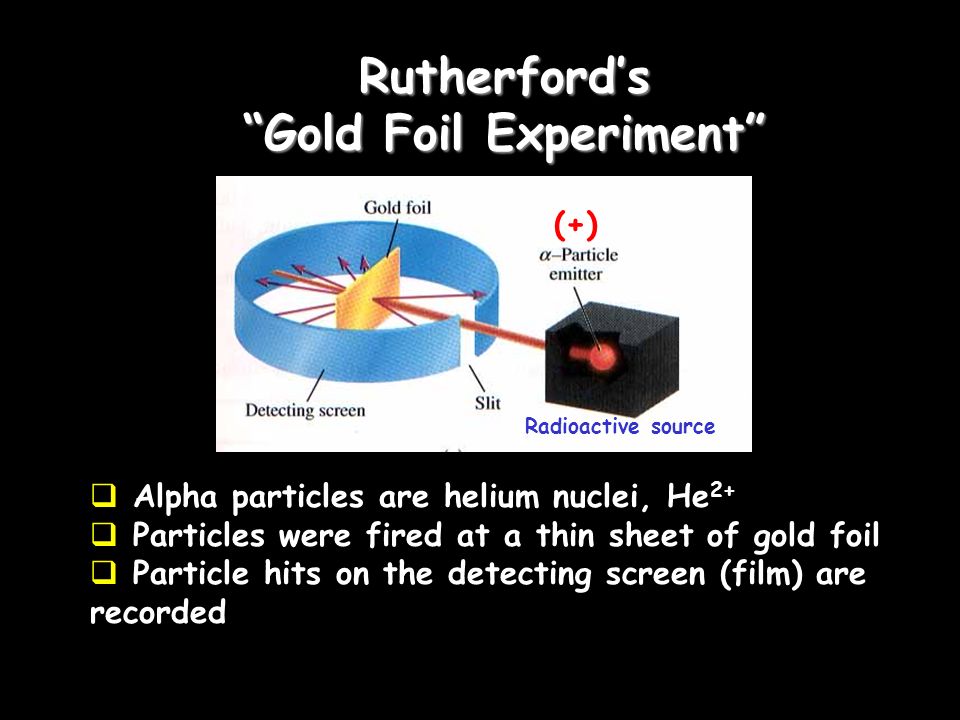 Rutherford's
"Gold Foil Experiment"

Gold foil

(+)

$\alpha$–Particle emitter

Detecting screen

Slit

Radioactive source

❑ Alpha particles are helium nuclei, $He^{2+}$
❑ Particles were fired at a thin sheet of gold foil
❑ Particle hits on the detecting screen (film) are recorded